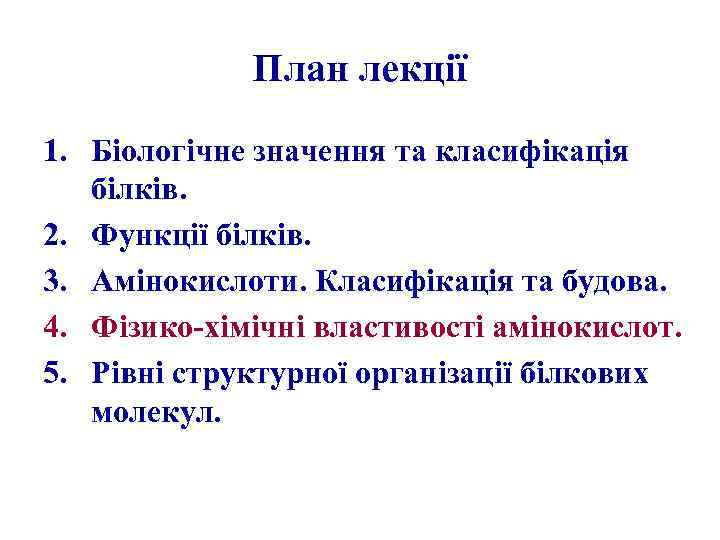 План лекції

1. Біологічне значення та класифікація білків.
2. Функції білків.
3. Амінокислоти. Класифікація та будова.
4. Фізико-хімічні властивості амінокислот.
5. Рівні структурної організації білкових молекул.